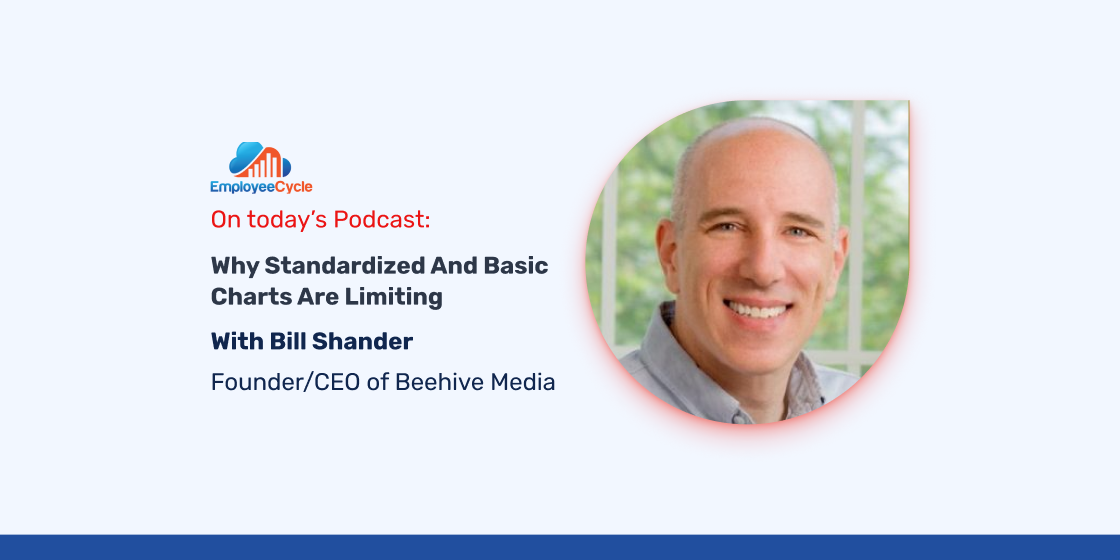 EmployeeCycle

On today's Podcast:

Why Standardized And Basic Charts Are Limiting

With Bill Shander

Founder/CEO of Beehive Media